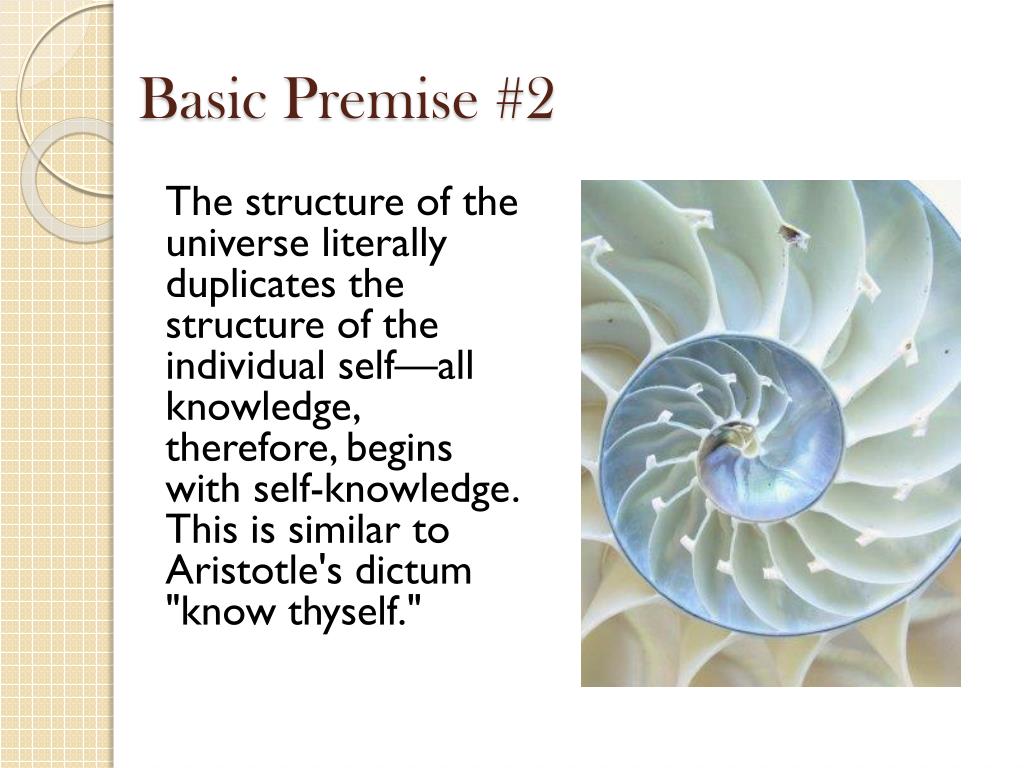 Basic Premise #2

The structure of the universe literally duplicates the structure of the individual self—all knowledge, therefore, begins with self-knowledge. This is similar to Aristotle's dictum "know thyself."